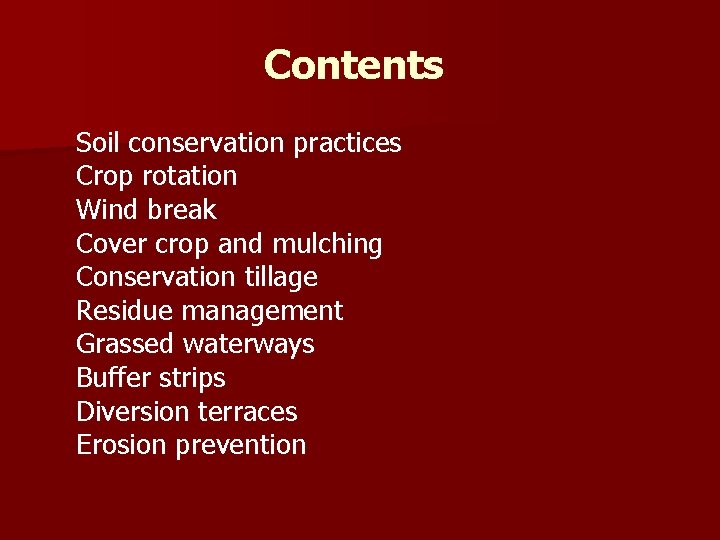 Contents

Soil conservation practices
Crop rotation
Wind break
Cover crop and mulching
Conservation tillage
Residue management
Grassed waterways
Buffer strips
Diversion terraces
Erosion prevention